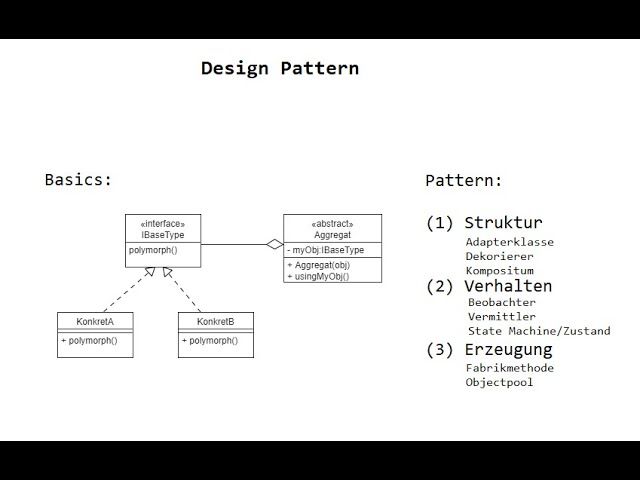 Design Pattern

Basics:

«interface»
IBaseType

polymorph()

«abstract»
Aggregat

- myObj:IBaseType

+ Aggregat(obj)
+ usingMyObj()

KonkretA

+ polymorph()

KonkretB

+ polymorph()

Pattern:

(1) Struktur
Adapterklasse
Dekorierer
Kompositum
(2) Verhalten
Beobachter
Vermittler
State Machine/Zustand
(3) Erzeugung
Fabrikmethode
Objectpool